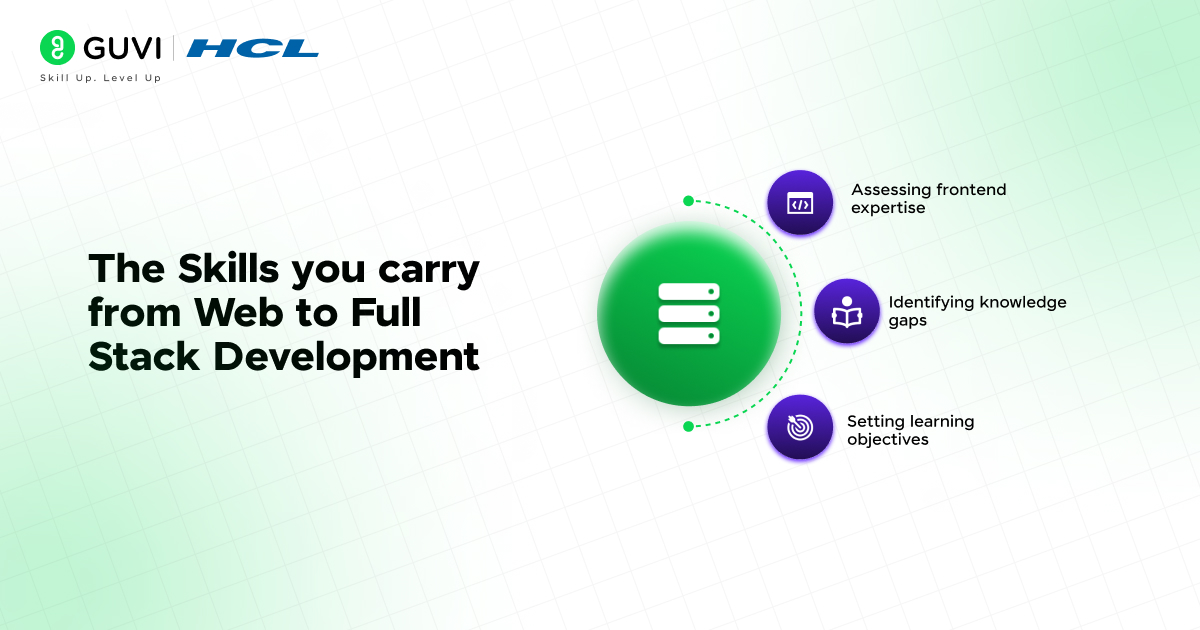 GUVI | HCL
Skill Up. Level Up

The Skills you carry from Web to Full Stack Development

Assessing frontend expertise

Identifying knowledge gaps

Setting learning objectives